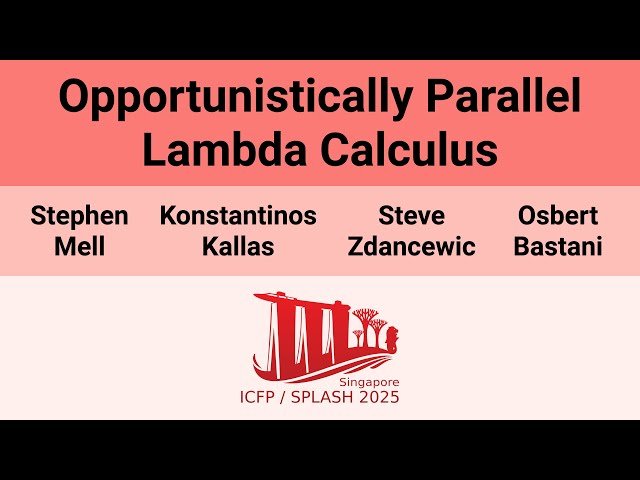 Opportunistically Parallel Lambda Calculus

Stephen Mell

Konstantinos Kallas

Steve Zdancewic

Osbert Bastani

Singapore
ICFP / SPLASH 2025